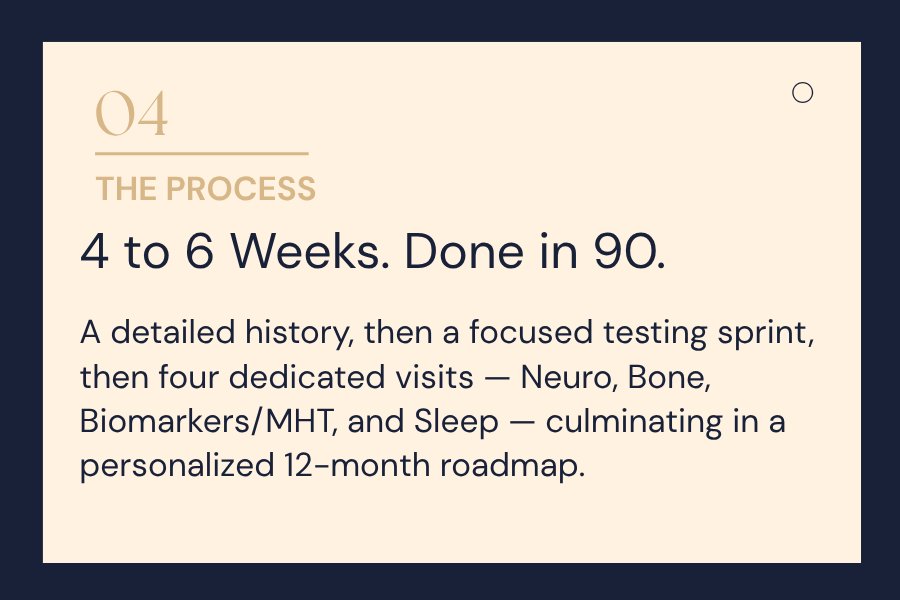 04

THE PROCESS

4 to 6 Weeks. Done in 90.

A detailed history, then a focused testing sprint, then four dedicated visits — Neuro, Bone, Biomarkers/MHT, and Sleep — culminating in a personalized 12-month roadmap.